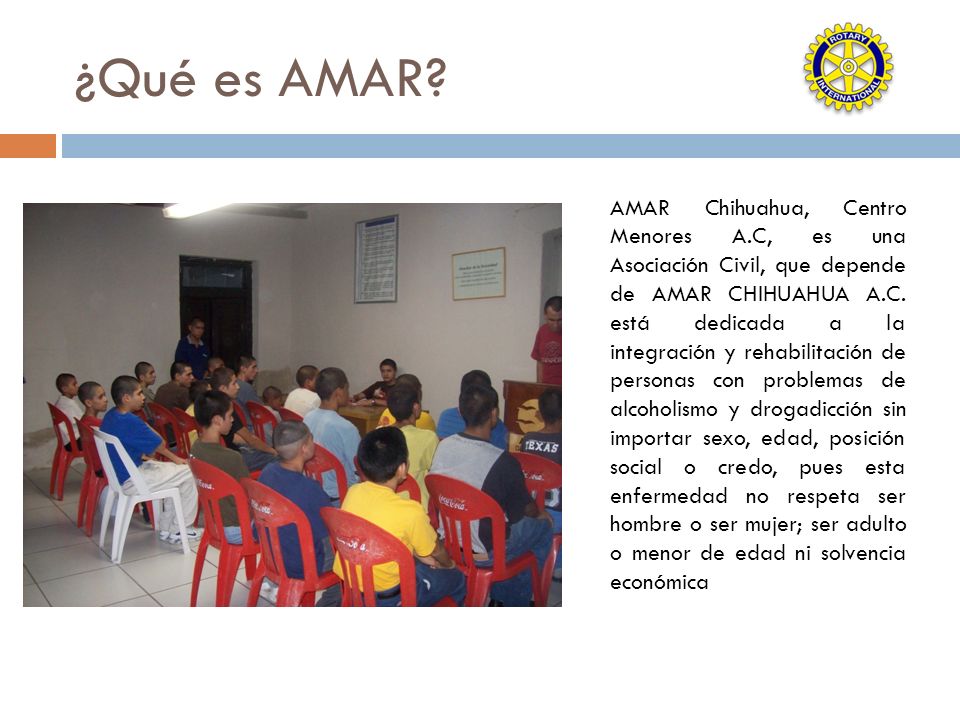 ¿Qué es AMAR?

ROTARY INTERNATIONAL

TEXAS

AMAR Chihuahua, Centro Menores A.C, es una Asociación Civil, que depende de AMAR CHIHUAHUA A.C. está dedicada a la integración y rehabilitación de personas con problemas de alcoholismo y drogadicción sin importar sexo, edad, posición social o credo, pues esta enfermedad no respeta ser hombre o ser mujer; ser adulto o menor de edad ni solvencia económica